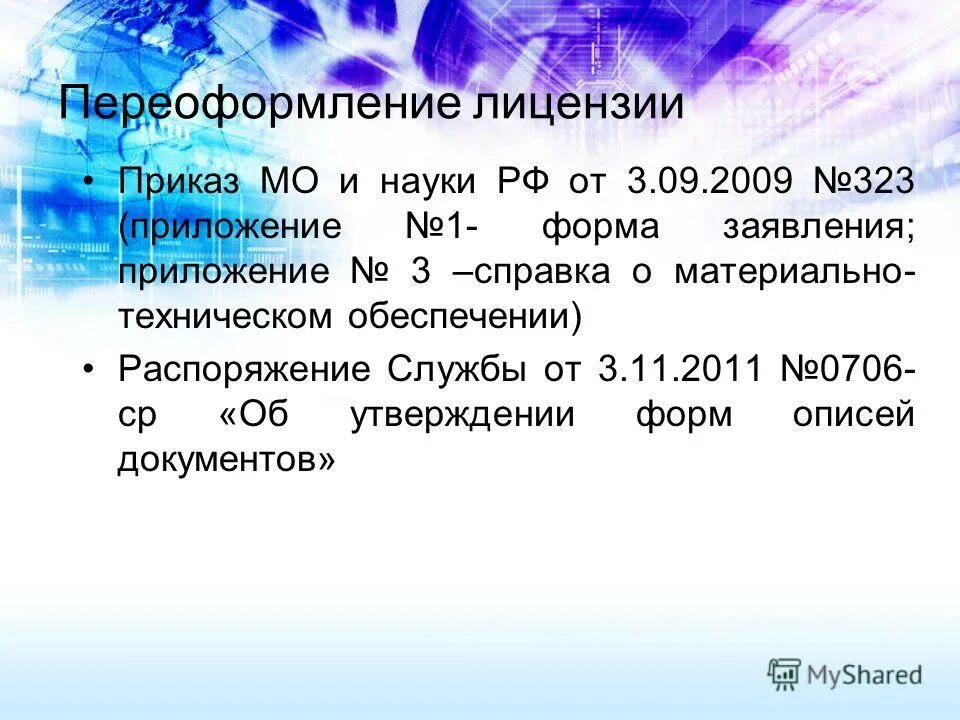 Переоформление лицензии

• Приказ МО и науки РФ от 3.09.2009 №323 (приложение №1- форма заявления; приложение № 3 –справка о материально-техническом обеспечении)

• Распоряжение Службы от 3.11.2011 №0706-ср «Об утверждении форм описей документов»

MyShared